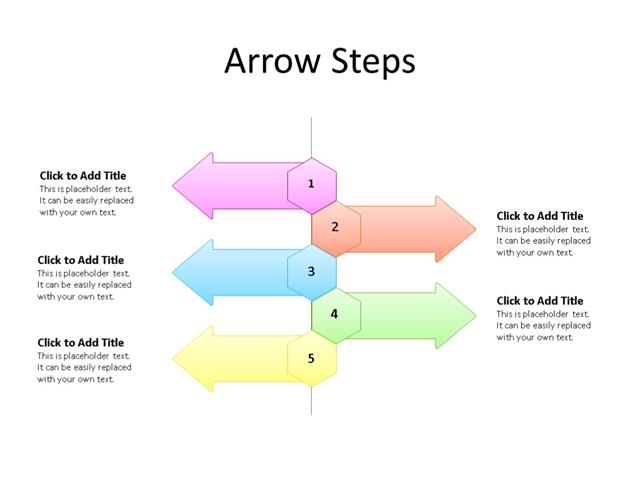 Arrow Steps

Click to Add Title
This is placeholder text. It can be easily replaced with your own text.

1

2

Click to Add Title
This is placeholder text. It can be easily replaced with your own text.

Click to Add Title
This is placeholder text. It can be easily replaced with your own text.

3

4

Click to Add Title
This is placeholder text. It can be easily replaced with your own text.

Click to Add Title
This is placeholder text. It can be easily replaced with your own text.

5